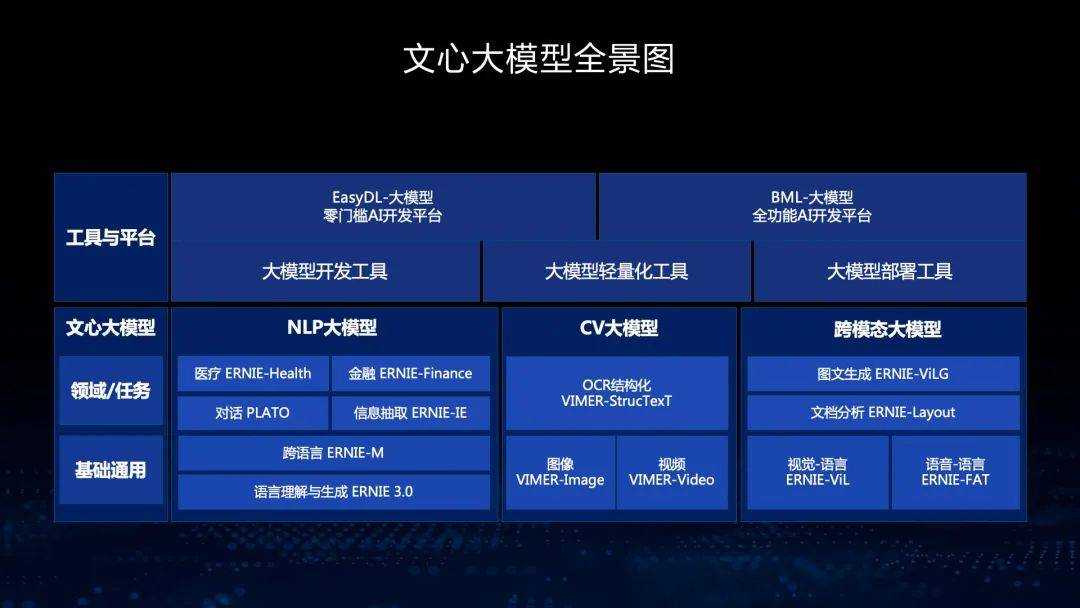 文心大模型全景图

工具与平台

EasyDL-大模型
零门槛AI开发平台

BML-大模型
全功能AI开发平台

大模型开发工具

大模型轻量化工具

大模型部署工具

文心大模型

领域/任务

基础通用

NLP大模型

医疗 ERNIE-Health

金融 ERNIE-Finance

对话 PLATO

信息抽取 ERNIE-IE

跨语言 ERNIE-M

语言理解与生成 ERNIE 3.0

CV大模型

OCR结构化
VIMER-StrucTexT

图像
VIMER-Image

视频
VIMER-Video

跨模态大模型

图文生成 ERNIE-ViLG

文档分析 ERNIE-Layout

视觉-语言
ERNIE-ViL

语音-语言
ERNIE-FAT